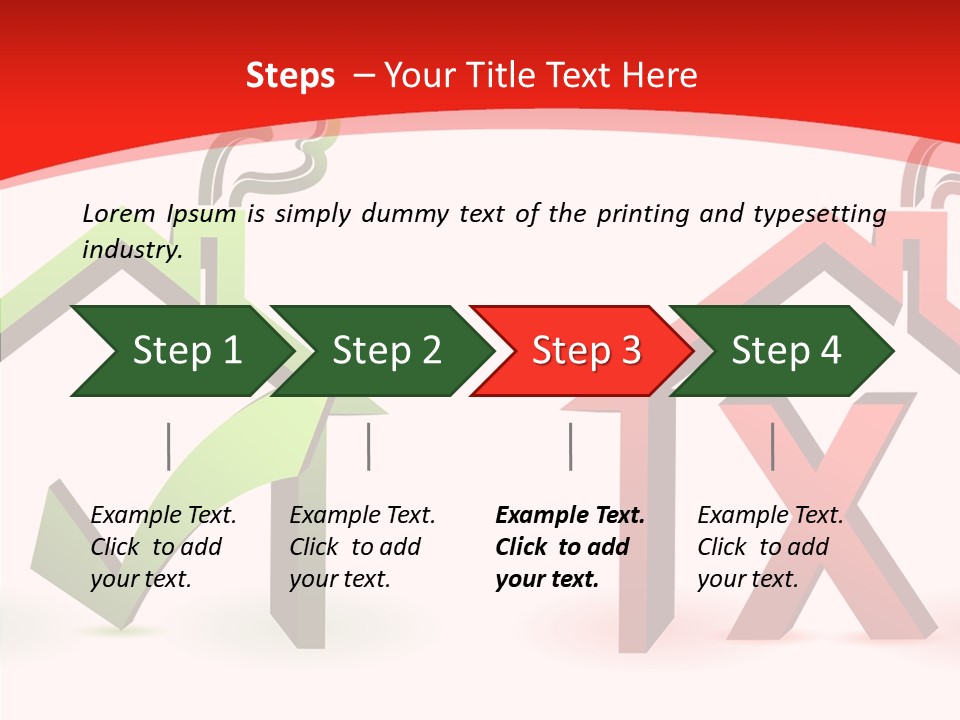 Steps – Your Title Text Here

Lorem Ipsum is simply dummy text of the printing and typesetting industry.

Step 1

Step 2

Step 3

Step 4

Example Text. Click to add your text.

Example Text. Click to add your text.

Example Text. Click to add your text.

Example Text. Click to add your text.